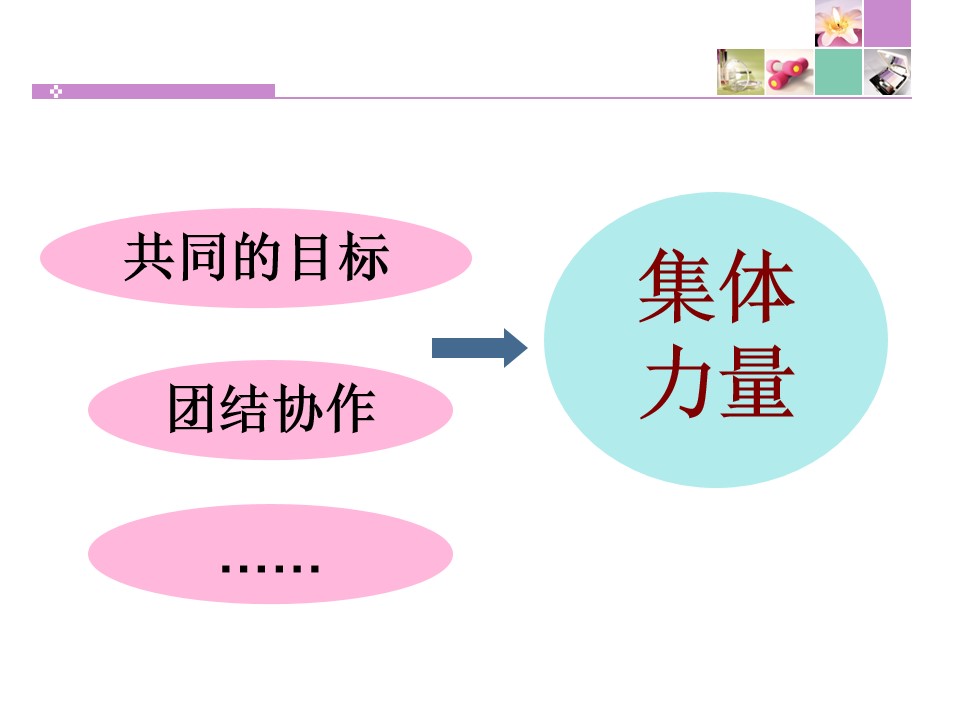 共同的目标

团结协作

……

集体
力量